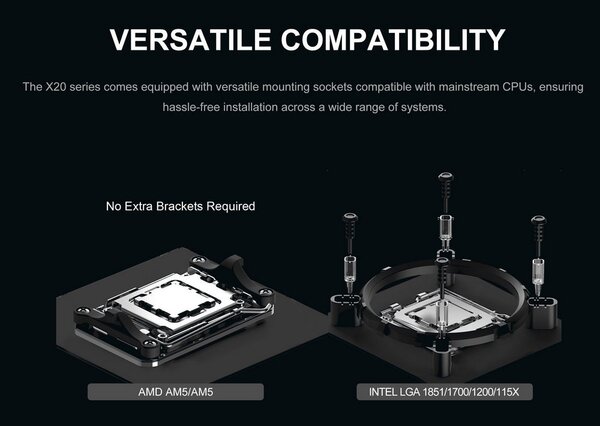 VERSATILE COMPATIBILITY

The X20 series comes equipped with versatile mounting sockets compatible with mainstream CPUs, ensuring hassle-free installation across a wide range of systems.

No Extra Brackets Required

AMD AM5/AM5

INTEL LGA 1851/1700/1200/115X